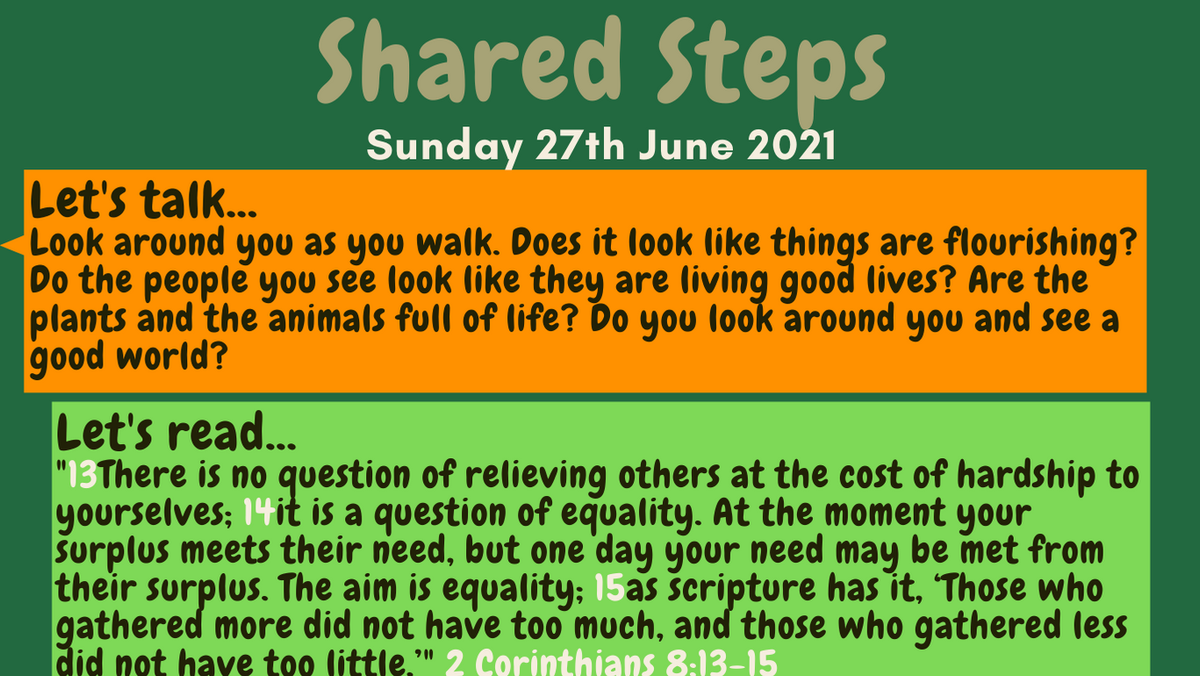 Shared Steps
Sunday 27th June 2021

Let's talk...
Look around you as you walk. Does it look like things are flourishing? Do the people you see look like they are living good lives? Are the plants and the animals full of life? Do you look around you and see a good world?

Let's read...
"13There is no question of relieving others at the cost of hardship to yourselves; 14it is a question of equality. At the moment your surplus meets their need, but one day your need may be met from their surplus. The aim is equality; 15as scripture has it, 'Those who gathered more did not have too much, and those who gathered less did not have too little.'" 2 Corinthians 8:13-15